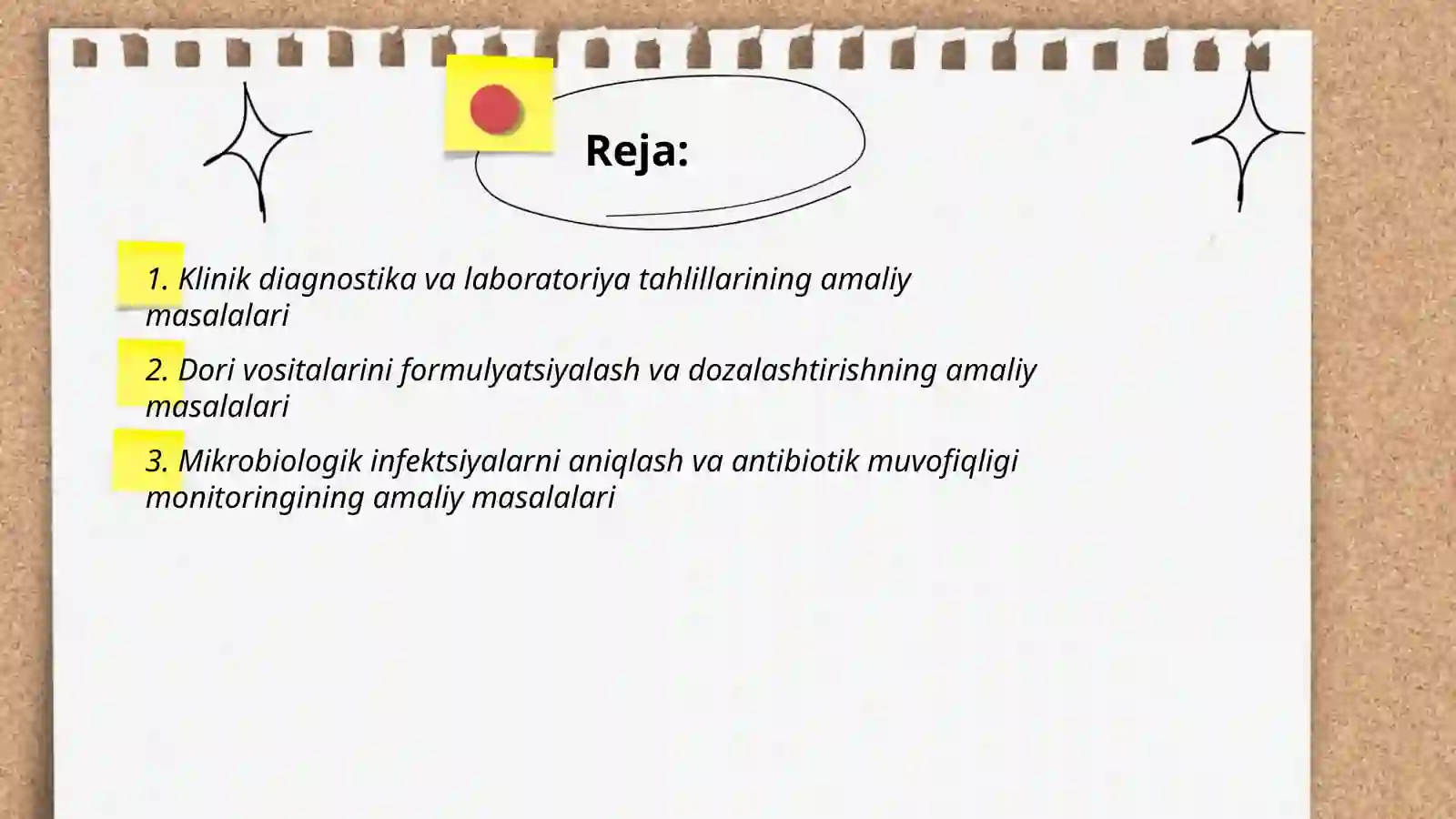 Reja:

1. Klinik diagnostika va laboratoriya tahlillarining amaliy masalalari

2. Dori vositalarini formulyatsiyalash va dozalashtirishning amaliy masalalari

3. Mikrobiologik infektsiyalarni aniqlash va antibiotik muvofiqligi monitoringining amaliy masalalari